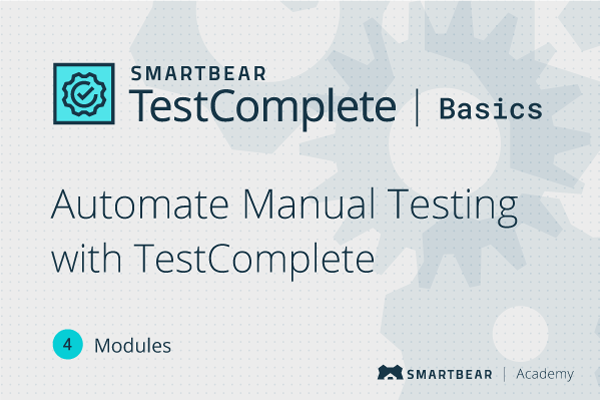 SMARTBEAR
TestComplete | Basics

Automate Manual Testing with TestComplete

4 Modules

SMARTBEAR | Academy